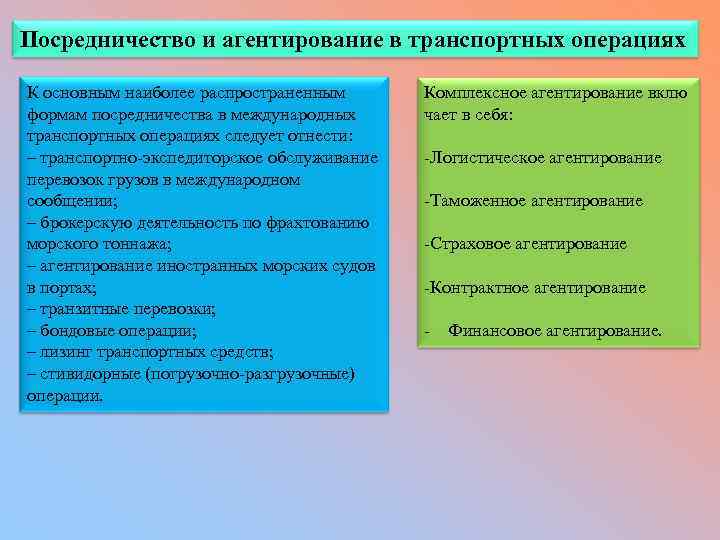 Посредничество и агентирование в транспортных операциях

К основным наиболее распространенным формам посредничества в международных транспортных операциях следует отнести:
– транспортно-экспедиторское обслуживание перевозок грузов в международном сообщении;
– брокерскую деятельность по фрахтованию морского тоннажа;
– агентирование иностранных морских судов в портах;
– транзитные перевозки;
– бондовые операции;
– лизинг транспортных средств;
– стивидорные (погрузочно-разгрузочные) операции.

Комплексное агентирование вклю чает в себя:

-Логистическое агентирование

-Таможенное агентирование

-Страховое агентирование

-Контрактное агентирование

- Финансовое агентирование.